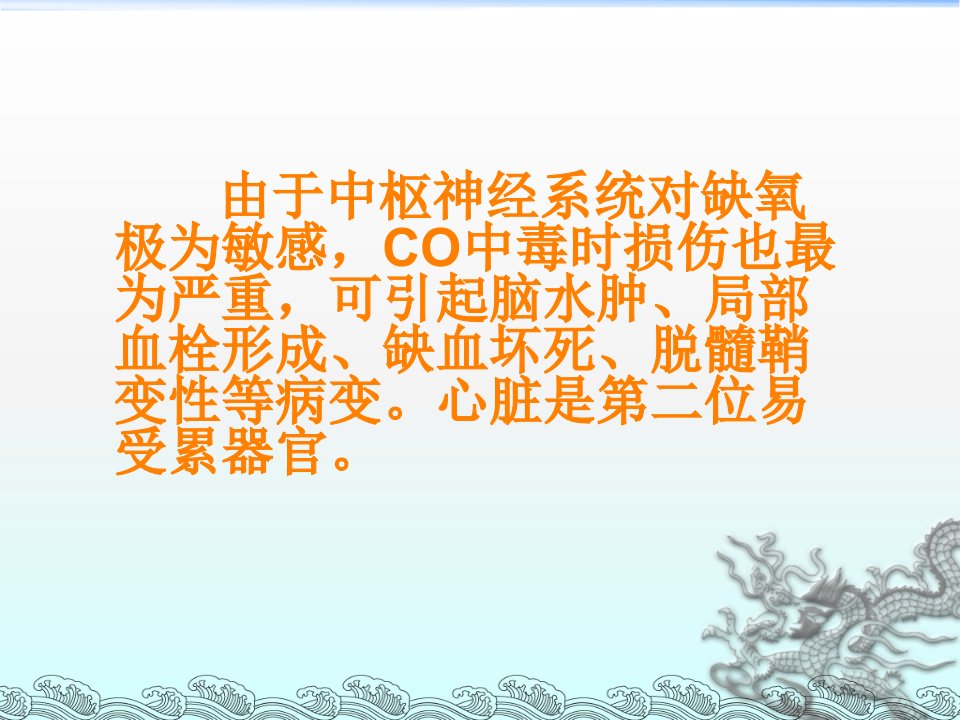 由于中枢神经系统对缺氧极为敏感，CO中毒时损伤也最为严重，可引起脑水肿、局部血栓形成、缺血坏死、脱髓鞘变性等病变。心脏是第二位易受累器官。